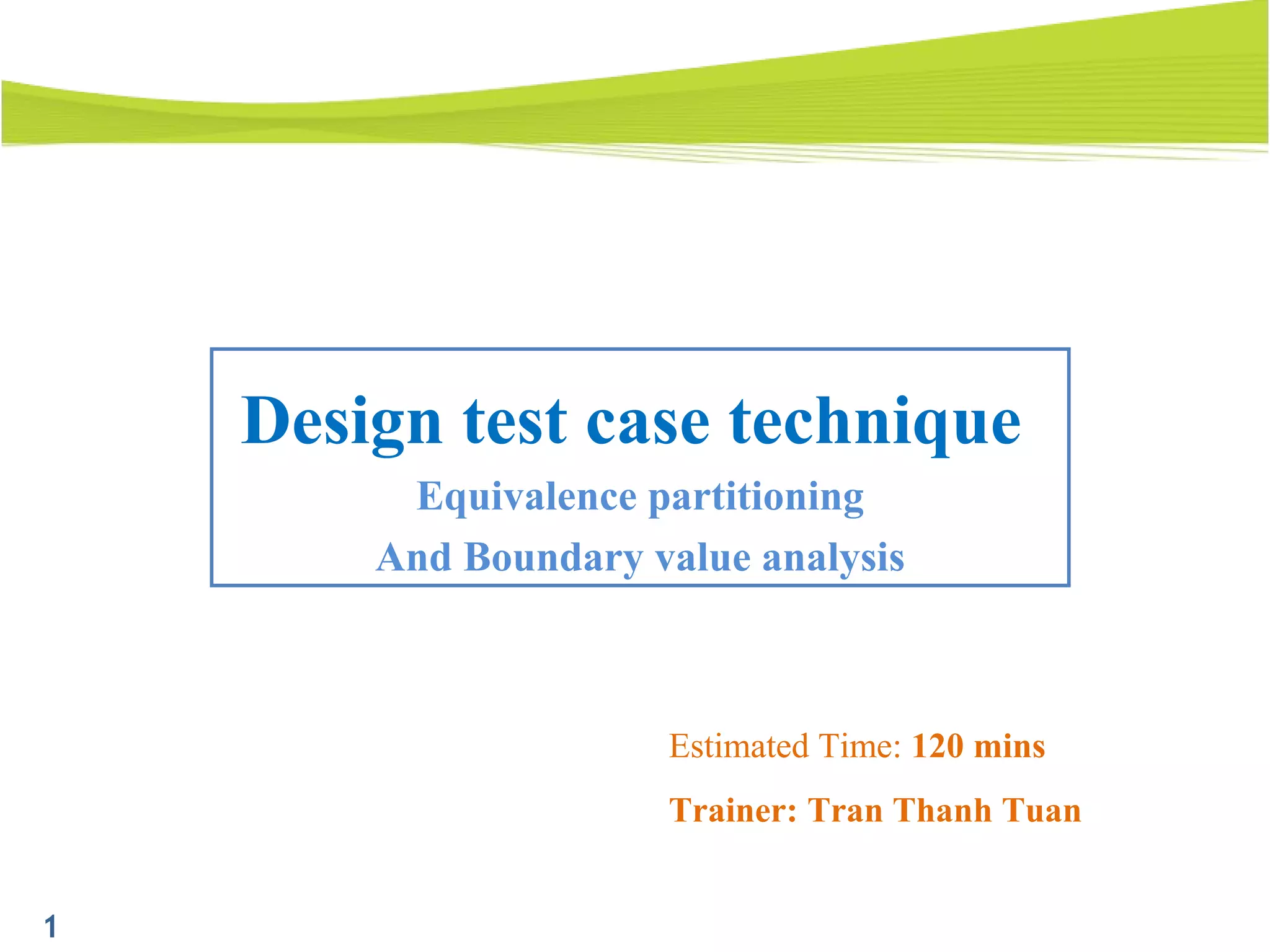 Design test case technique

Equivalence partitioning

And Boundary value analysis

Estimated Time: 120 mins

Trainer: Tran Thanh Tuan

1